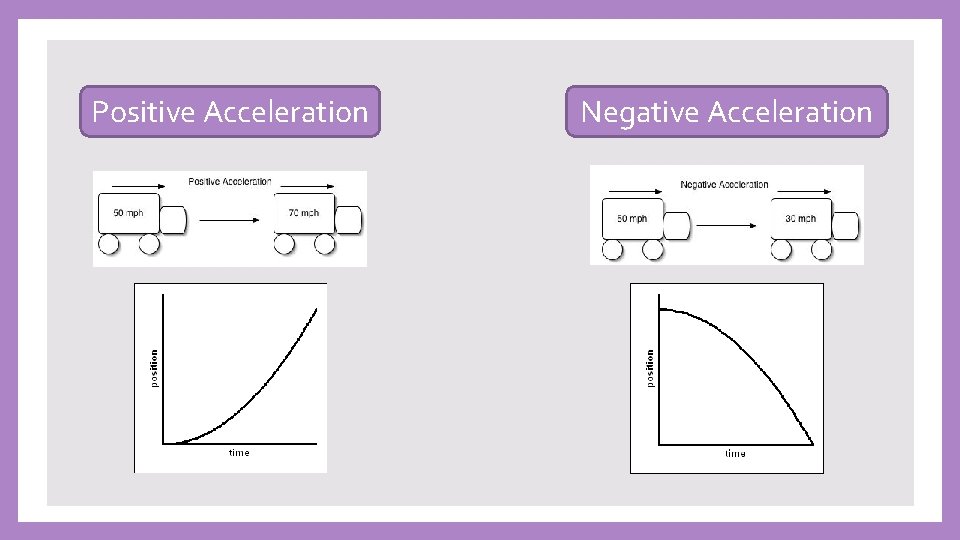 Positive Acceleration

Positive Acceleration

50 mph

70 mph

position

time

Negative Acceleration

Negative Acceleration

50 mph

30 mph

position

time